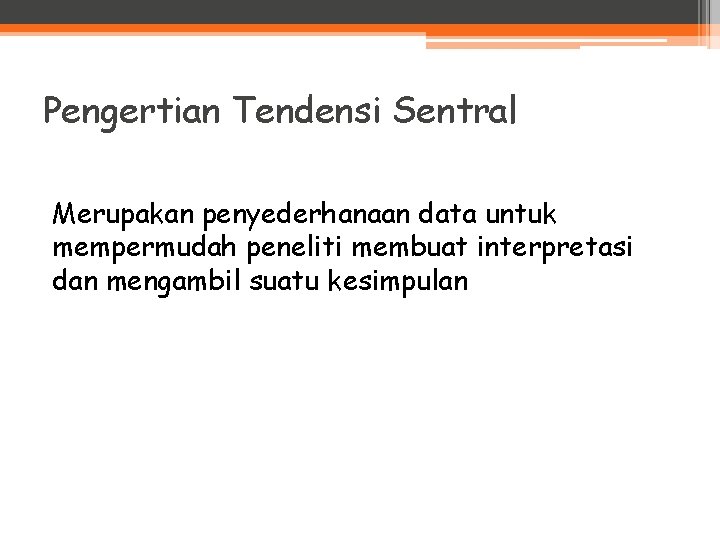 Pengertian Tendensi Sentral

Merupakan penyederhanaan data untuk mempermudah peneliti membuat interpretasi dan mengambil suatu kesimpulan